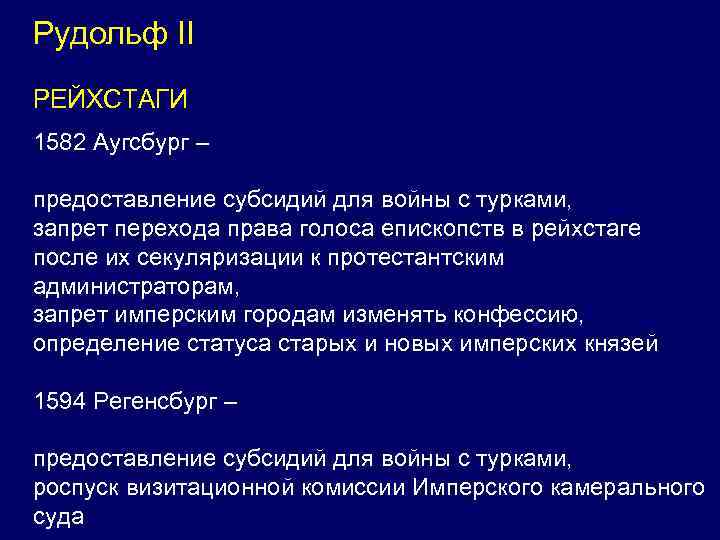 Рудольф II

РЕЙХСТАГИ

1582 Аугсбург –

предоставление субсидий для войны с турками,
запрет перехода права голоса епископств в рейхстаге после их секуляризации к протестантским администраторам,
запрет имперским городам изменять конфессию,
определение статуса старых и новых имперских князей

1594 Регенсбург –

предоставление субсидий для войны с турками,
роспуск визитационной комиссии Имперского камерального суда